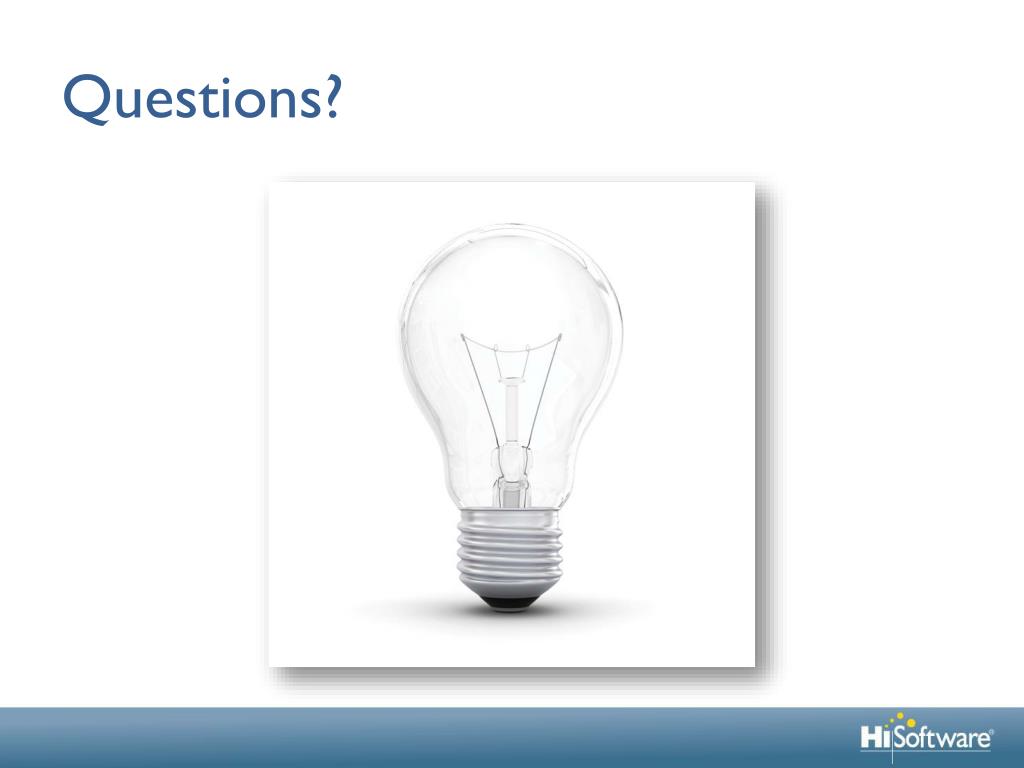 Questions?

HiSoftware®